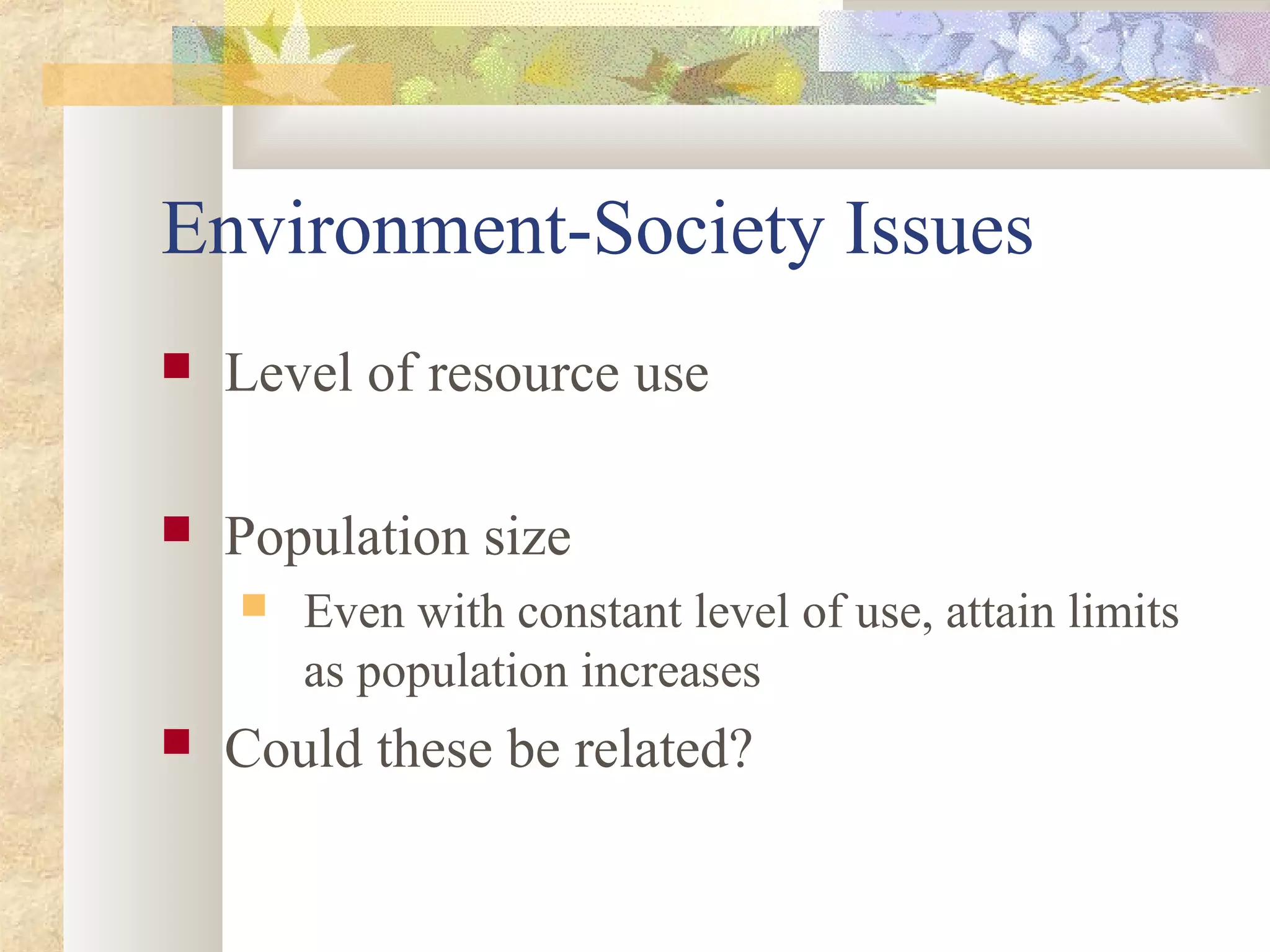 Environment-Society Issues

Level of resource use

Population size

Even with constant level of use, attain limits as population increases

Could these be related?